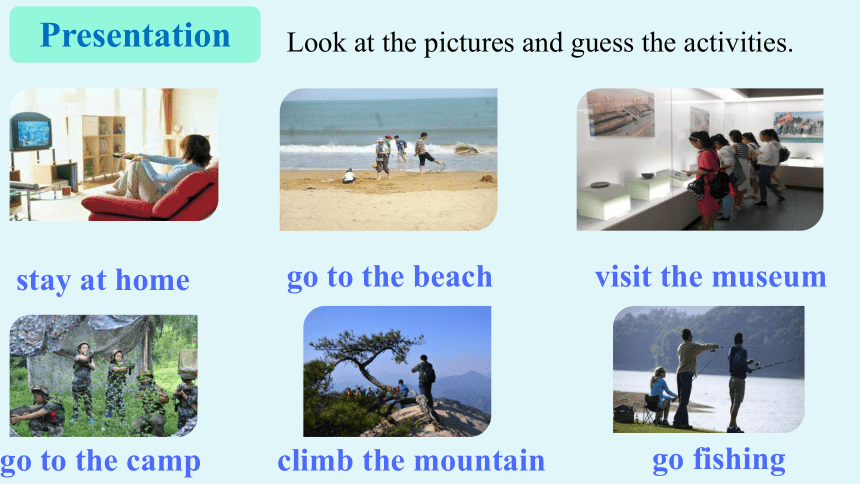 Presentation

Look at the pictures and guess the activities.

stay at home

go to the beach

visit the museum

go to the camp

climb the mountain

go fishing